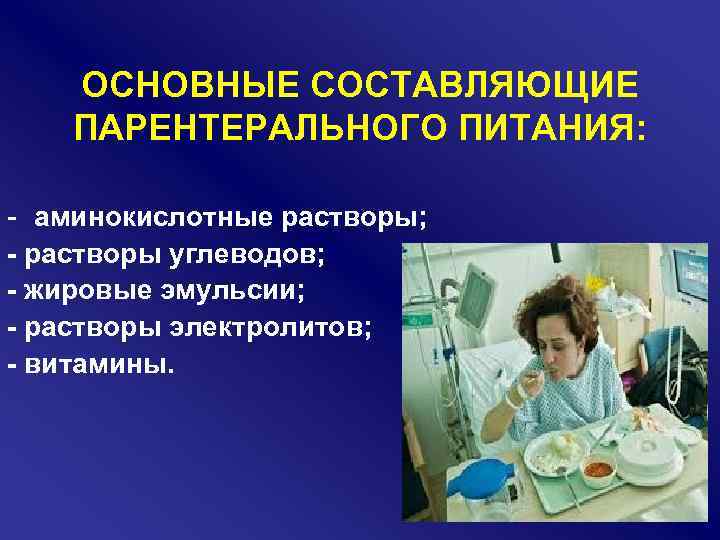 ОСНОВНЫЕ СОСТАВЛЯЮЩИЕ ПАРЕНТЕРАЛЬНОГО ПИТАНИЯ:

- аминокислотные растворы;
- растворы углеводов;
- жировые эмульсии;
- растворы электролитов;
- витамины.